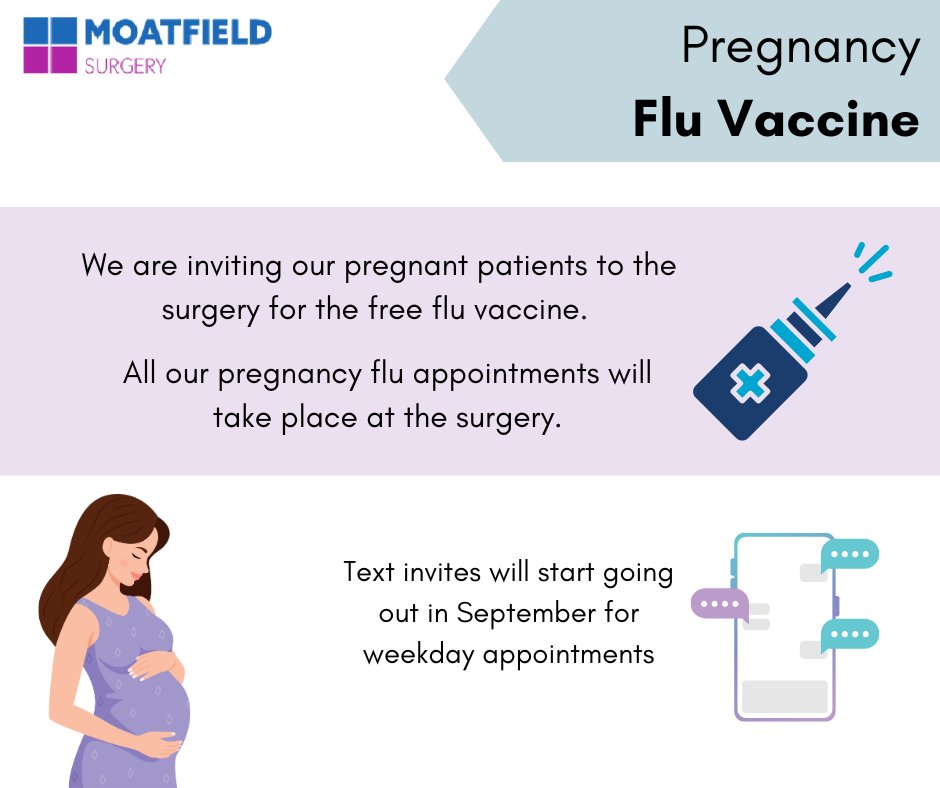 MOATFIELD
SURGERY

Pregnancy
Flu Vaccine

We are inviting our pregnant patients to the surgery for the free flu vaccine.

All our pregnancy flu appointments will take place at the surgery.

Text invites will start going out in September for weekday appointments